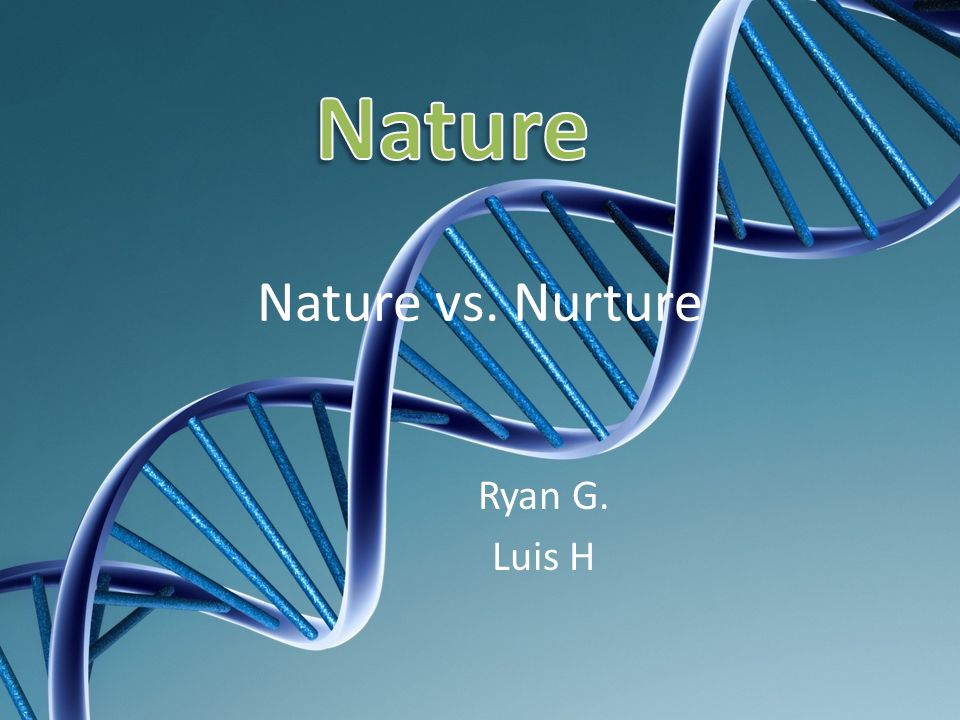 Nature

Nature vs. Nurture

Ryan G.
Luis H